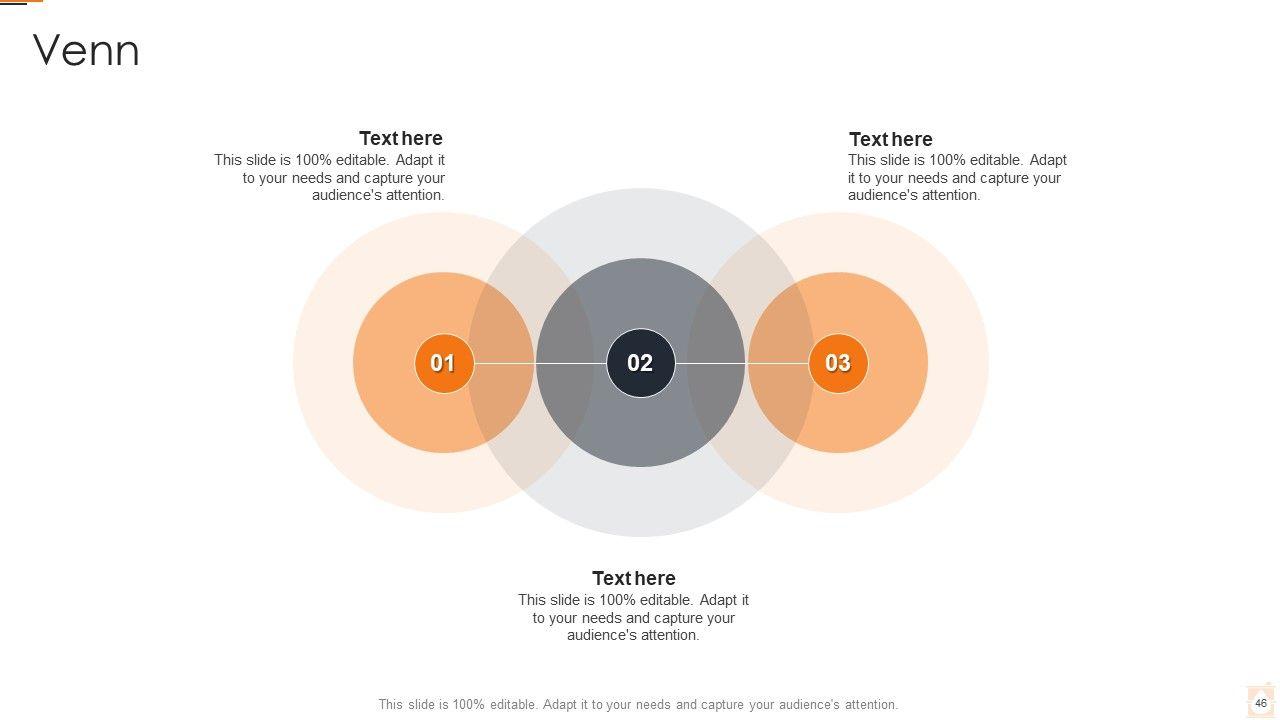 Venn

Text here
This slide is 100% editable. Adapt it to your needs and capture your audience's attention.

Text here
This slide is 100% editable. Adapt it to your needs and capture your audience's attention.

01

02

03

Text here
This slide is 100% editable. Adapt it to your needs and capture your audience's attention.

This slide is 100% editable. Adapt it to your needs and capture your audience's attention.

46